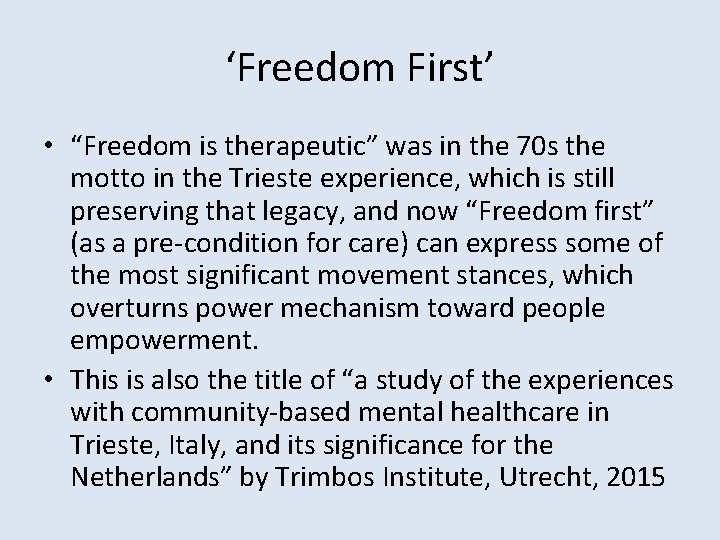 ‘Freedom First’

• “Freedom is therapeutic” was in the 70s the motto in the Trieste experience, which is still preserving that legacy, and now “Freedom first” (as a pre-condition for care) can express some of the most significant movement stances, which overturns power mechanism toward people empowerment.

• This is also the title of “a study of the experiences with community-based mental healthcare in Trieste, Italy, and its significance for the Netherlands” by Trimbos Institute, Utrecht, 2015